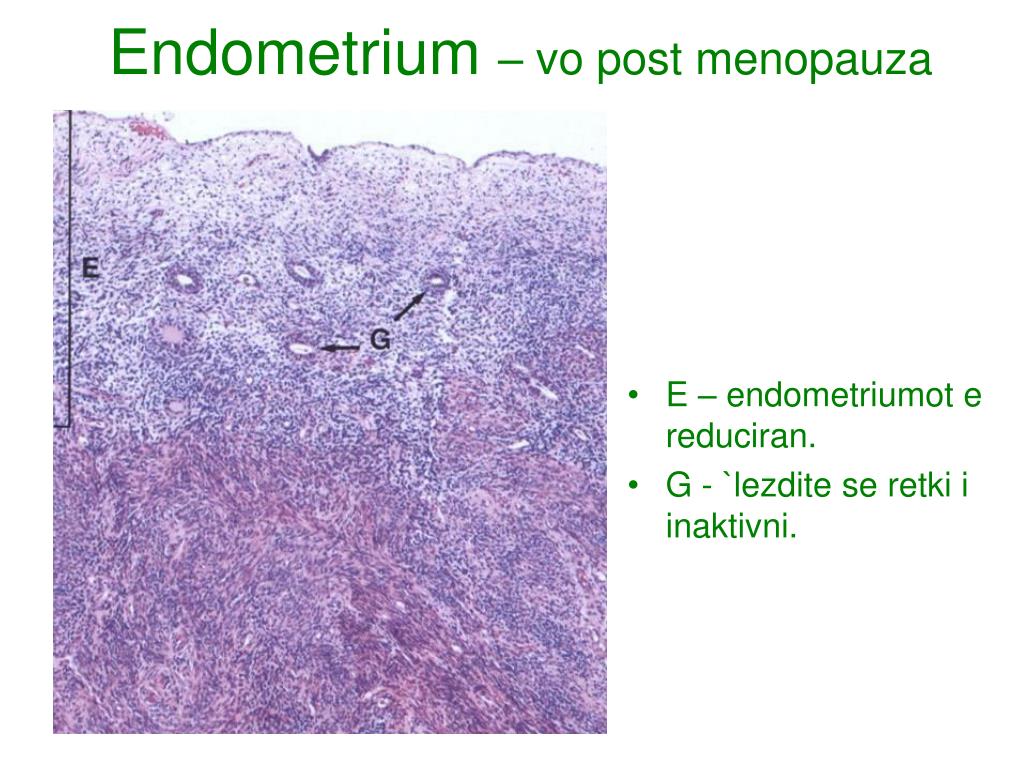 Endometrium – vo post menopauza

E

G

• E – endometriumot e reduciran.
• G - `lezdite se retki i inaktivni.